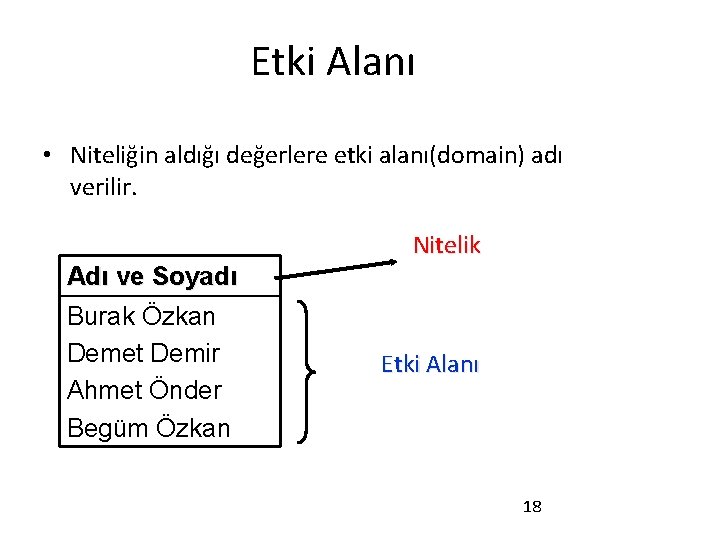 Etki Alanı

• Niteliğin aldığı değerlere etki alanı(domain) adı verilir.

Nitelik

| Adı ve Soyadı |
|---|
| Burak Özkan |
| Demet Demir |
| Ahmet Önder |
| Begüm Özkan |

Etki Alanı

18